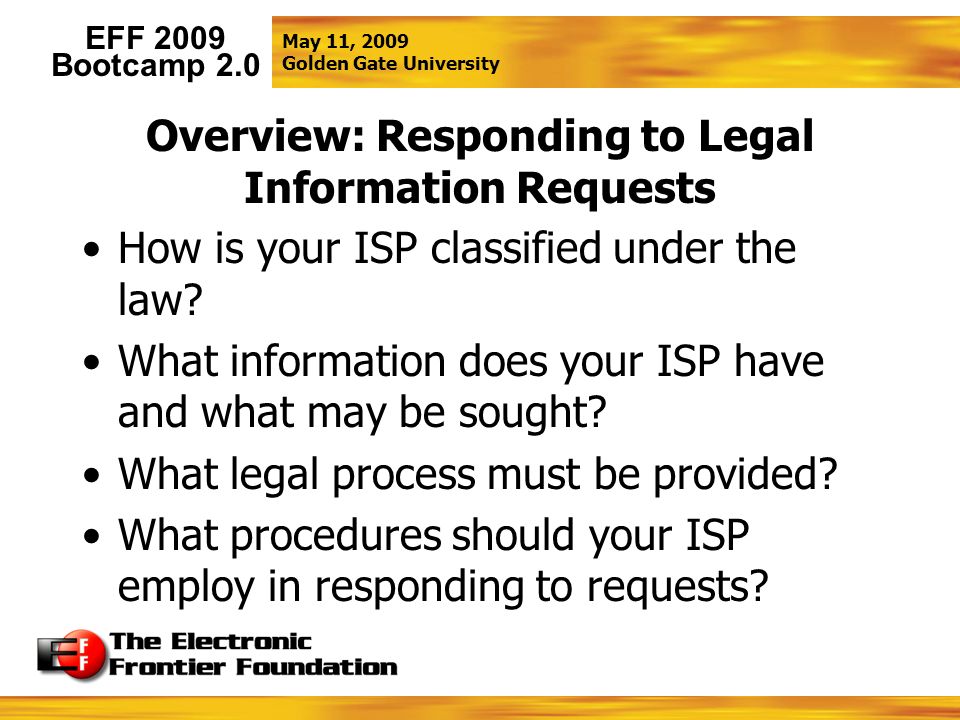 EFF 2009
Bootcamp 2.0

May 11, 2009
Golden Gate University

Overview: Responding to Legal Information Requests

• How is your ISP classified under the law?
• What information does your ISP have and what may be sought?
• What legal process must be provided?
• What procedures should your ISP employ in responding to requests?

EFF
The Electronic Frontier Foundation